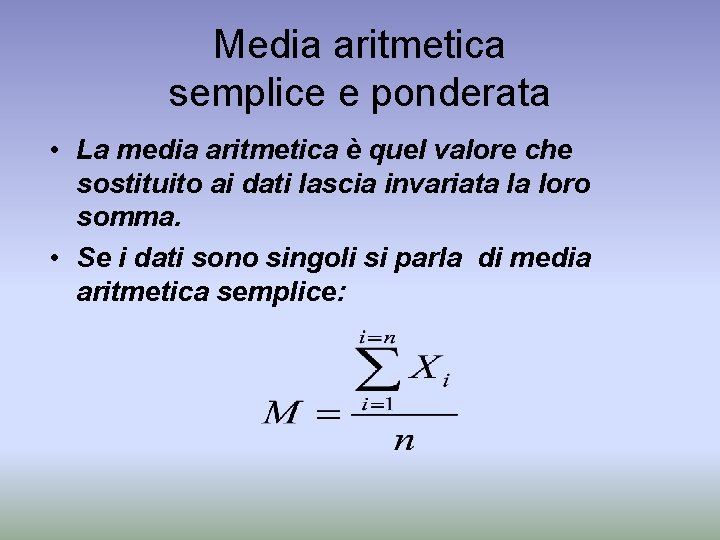 Media aritmetica
semplice e ponderata

• La media aritmetica è quel valore che sostituito ai dati lascia invariata la loro somma.

• Se i dati sono singoli si parla di media aritmetica semplice:

$M = \frac{\sum_{i=1}^{i=n} X_i}{n}$